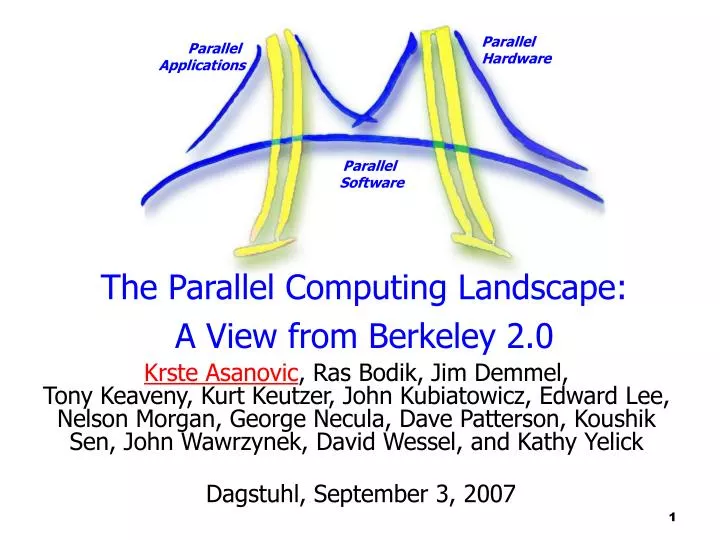 Parallel Applications

Parallel Hardware

Parallel Software

The Parallel Computing Landscape:
A View from Berkeley 2.0

Krste Asanovic, Ras Bodik, Jim Demmel, Tony Keaveny, Kurt Keutzer, John Kubiatowicz, Edward Lee, Nelson Morgan, George Necula, Dave Patterson, Koushik Sen, John Wawrzynek, David Wessel, and Kathy Yelick

Dagstuhl, September 3, 2007

1